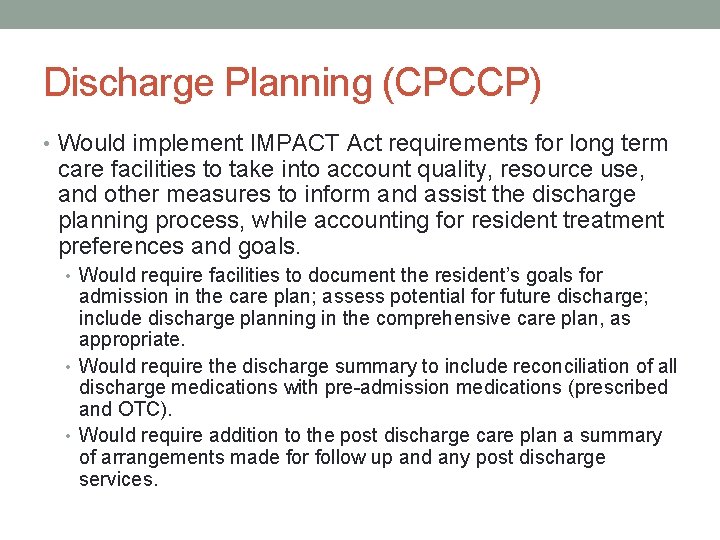 Discharge Planning (CPCCP)

• Would implement IMPACT Act requirements for long term care facilities to take into account quality, resource use, and other measures to inform and assist the discharge planning process, while accounting for resident treatment preferences and goals.

• Would require facilities to document the resident's goals for admission in the care plan; assess potential for future discharge; include discharge planning in the comprehensive care plan, as appropriate.

• Would require the discharge summary to include reconciliation of all discharge medications with pre-admission medications (prescribed and OTC).

• Would require addition to the post discharge care plan a summary of arrangements made for follow up and any post discharge services.